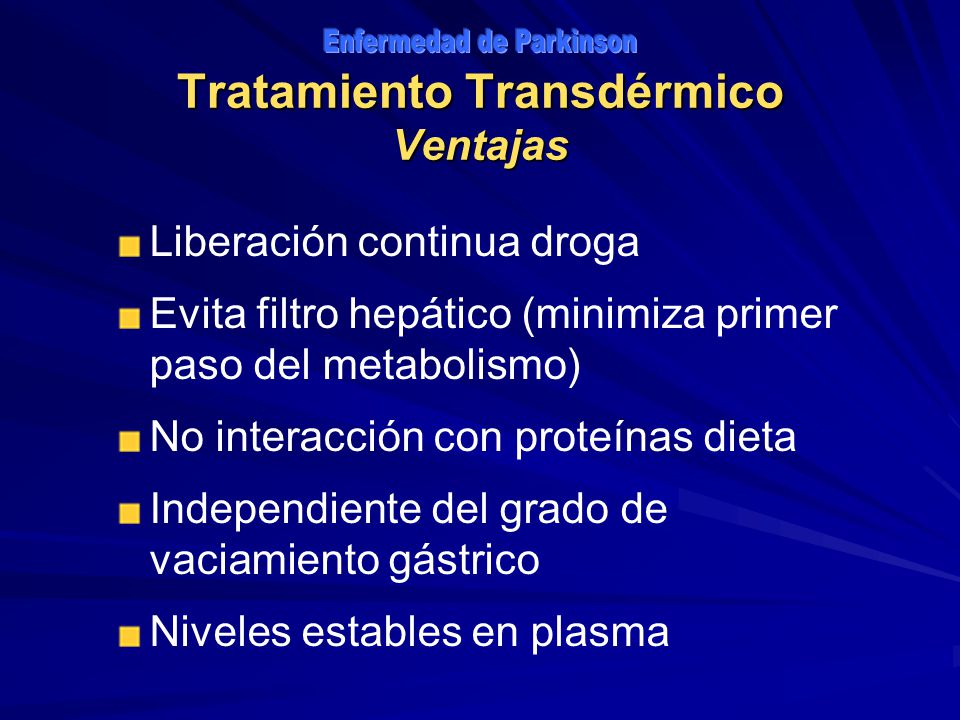 Enfermedad de Parkinson

Tratamiento Transdérmico
Ventajas

Liberación continua droga

Evita filtro hepático (minimiza primer paso del metabolismo)

No interacción con proteínas dieta

Independiente del grado de vaciamiento gástrico

Niveles estables en plasma